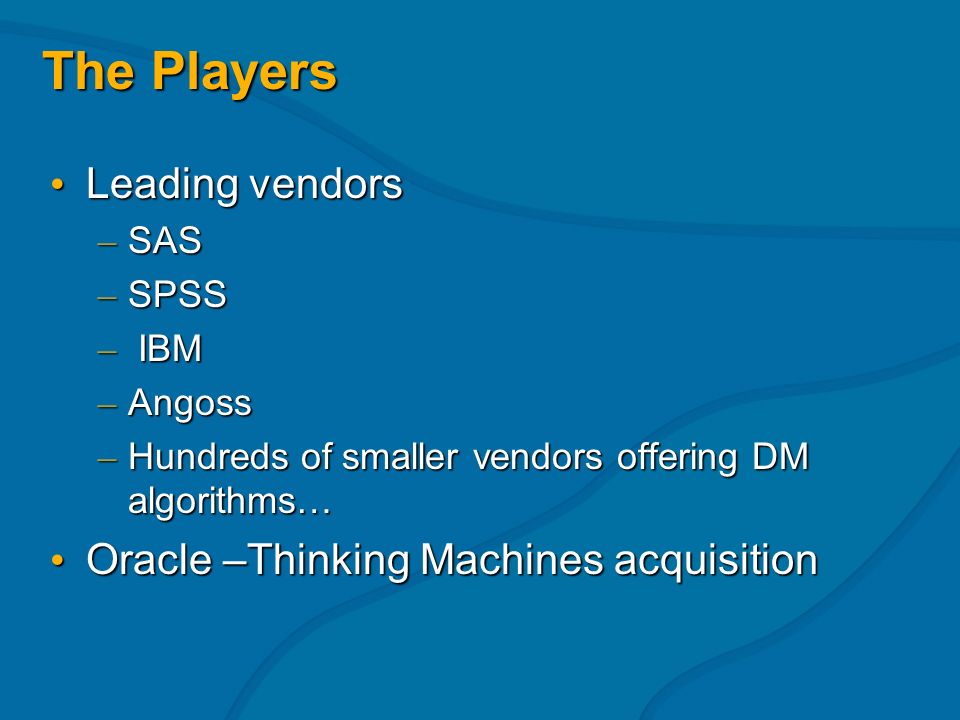 The Players

• Leading vendors
– SAS
– SPSS
– IBM
– Angoss
– Hundreds of smaller vendors offering DM algorithms…
• Oracle –Thinking Machines acquisition